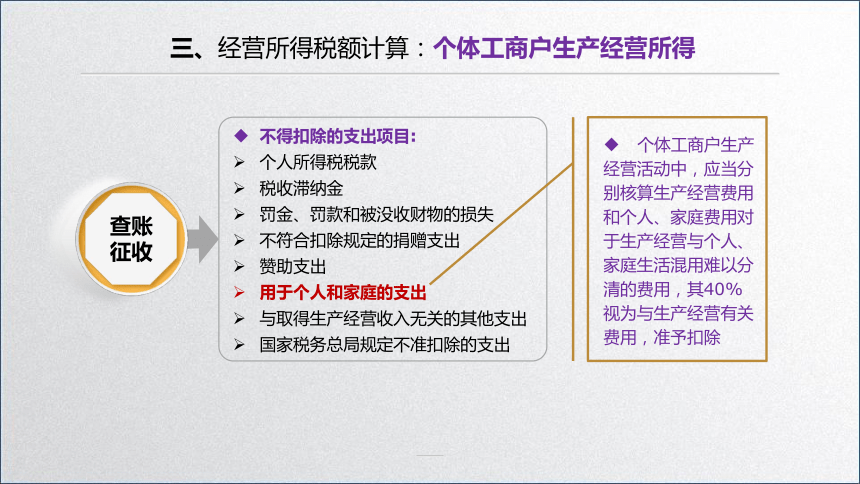 三、经营所得税额计算：个体工商户生产经营所得

查账征收

◆ 不得扣除的支出项目：
➢ 个人所得税税款
➢ 税收滞纳金
➢ 罚金、罚款和被没收财物的损失
➢ 不符合扣除规定的捐赠支出
➢ 赞助支出
➢ 用于个人和家庭的支出
➢ 与取得生产经营收入无关的其他支出
➢ 国家税务总局规定不准扣除的支出

◆ 个体工商户生产经营活动中，应当分别核算生产经营费用和个人、家庭费用对于生产经营与个人、家庭生活混用难以分清的费用，其40%视为与生产经营有关费用，准予扣除